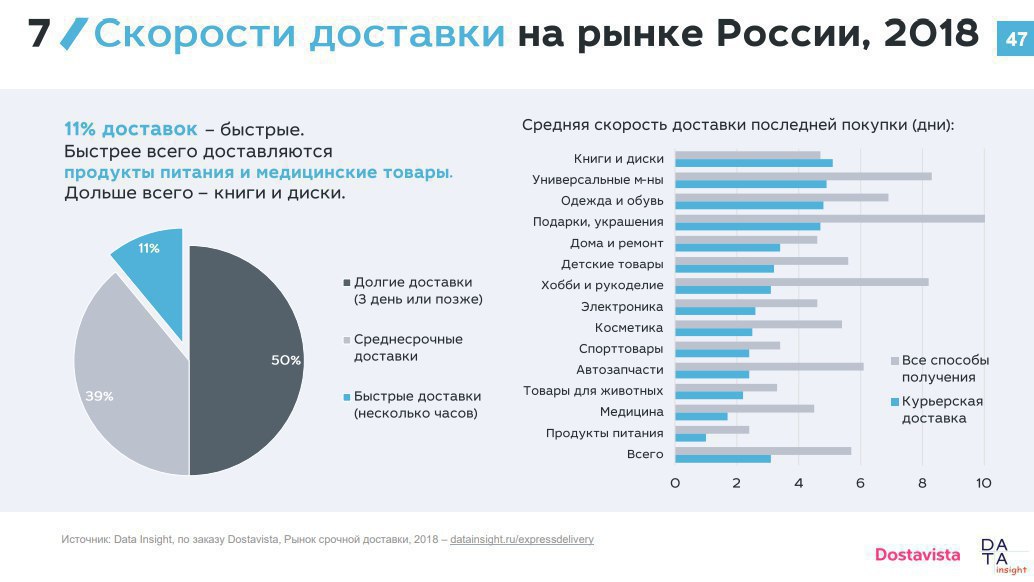 7 Скорости доставки на рынке России, 2018

47

11% доставок – быстрые. Быстрее всего доставляются продукты питания и медицинские товары. Дольше всего – книги и диски.

11%

50%

39%

Долгие доставки (3 день или позже)

Среднесрочные доставки

Быстрые доставки (несколько часов)

Средняя скорость доставки последней покупки (дни):

Книги и диски
Универсальные м-ны
Одежда и обувь
Подарки, украшения
Дома и ремонт
Детские товары
Хобби и рукоделие
Электроника
Косметика
Спорттовары
Автозапчасти
Товары для животных
Медицина
Продукты питания
Всего

0 2 4 6 8 10

Все способы получения

Курьерская доставка

Источник: Data Insight, по заказу Dostavista, Рынок срочной доставки, 2018 – datainsight.ru/expressdelivery

Dostavista

DATA insight